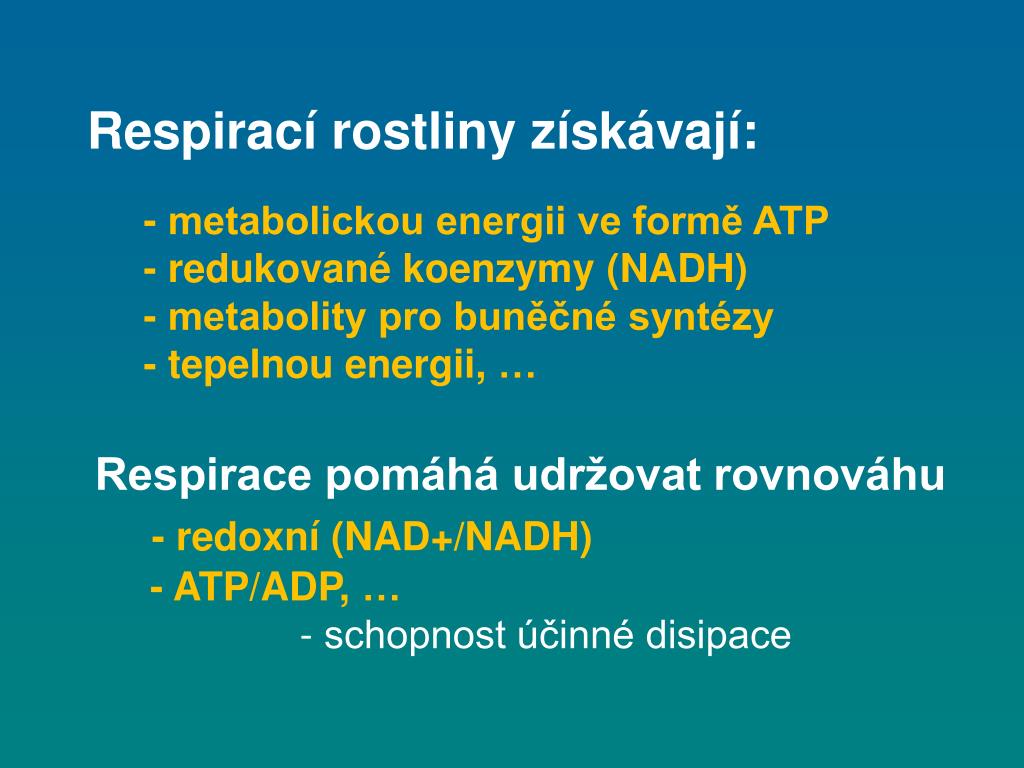 Respirací rostliny získávají:

- metabolickou energii ve formě ATP
- redukované koenzymy (NADH)
- metabolity pro buněčné syntézy
- tepelnou energii, …

Respirace pomáhá udržovat rovnováhu

- redoxní (NAD+/NADH)
- ATP/ADP, …

- schopnost účinné disipace